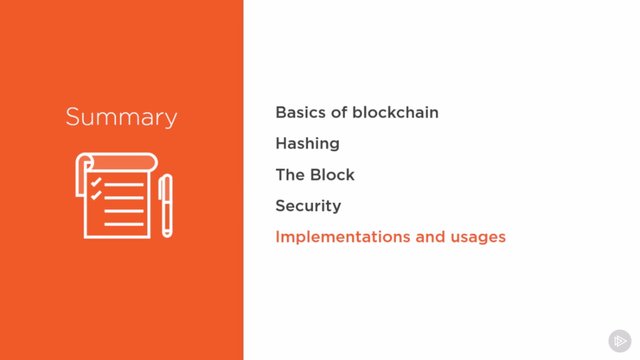 Summary

Basics of blockchain

Hashing

The Block

Security

Implementations and usages